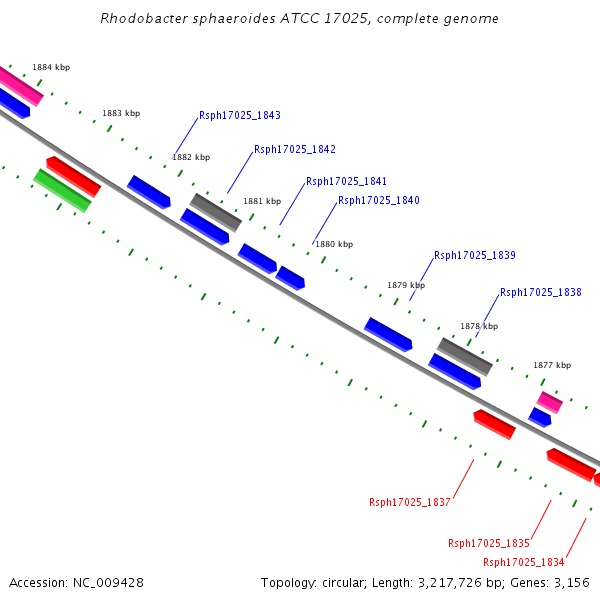 Rhodobacter sphaeroides ATCC 17025, complete genome

1884 kbp
1883 kbp
Rsph17025_1843
1882 kbp
Rsph17025_1842
Rsph17025_1841
1881 kbp
Rsph17025_1840
1880 kbp
Rsph17025_1839
1879 kbp
Rsph17025_1838
1878 kbp
1877 kbp
Rsph17025_1837
Rsph17025_1835
Rsph17025_1834

Accession: NC_009428
Topology: circular; Length: 3,217,726 bp; Genes: 3,156